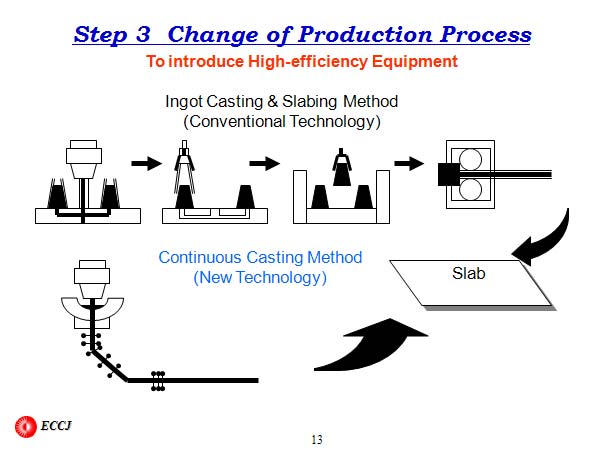 Step 3 Change of Production Process

To introduce High-efficiency Equipment

Ingot Casting & Slabing Method
(Conventional Technology)

Continuous Casting Method
(New Technology)

Slab

ECCJ

13